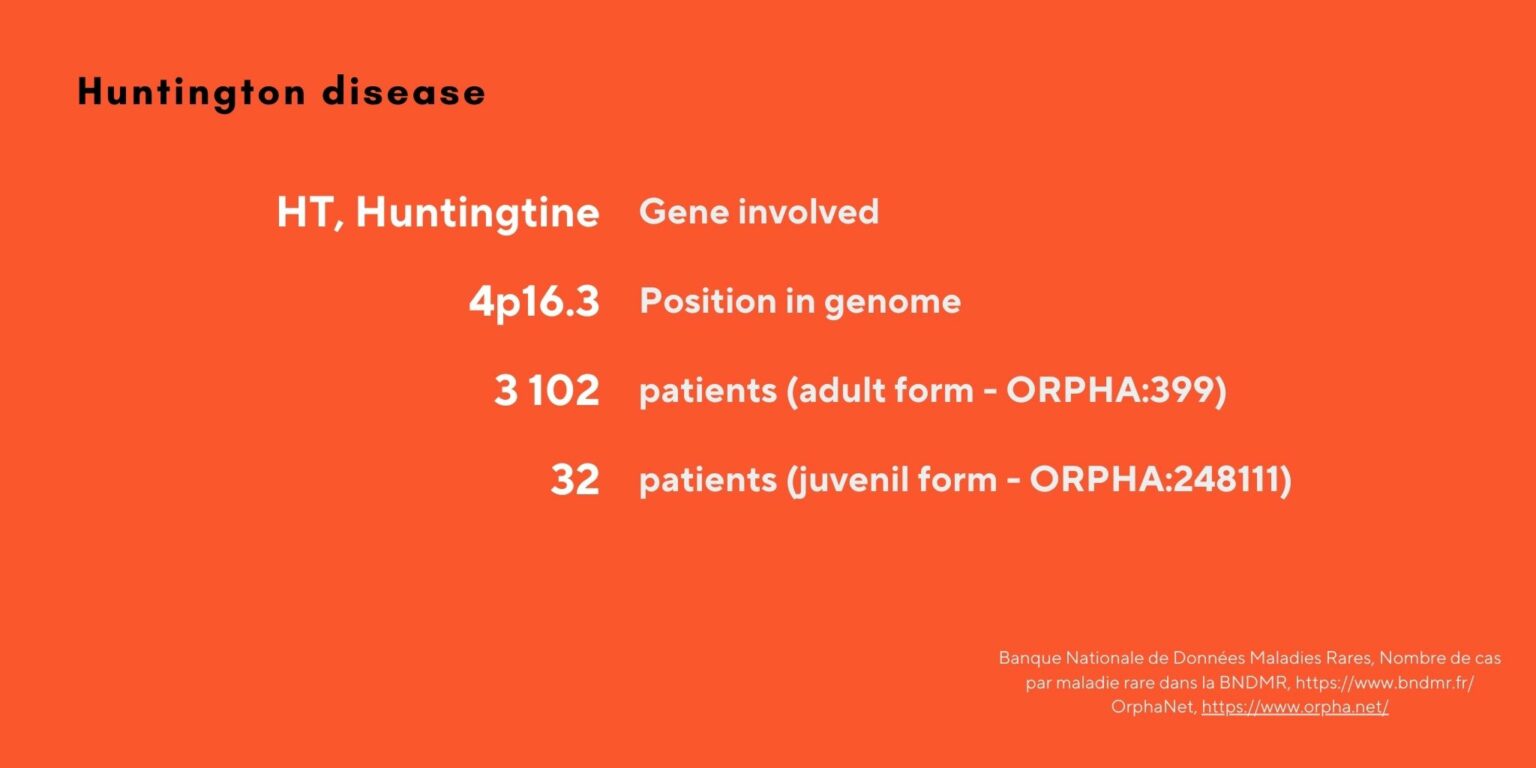 Huntington disease

HT, Huntingtine Gene involved

4p16.3 Position in genome

3 102 patients (adult form - ORPHA:399)

32 patients (juvenil form - ORPHA:248111)

Banque Nationale de Données Maladies Rares, Nombre de cas par maladie rare dans la BNDMR, https://www.bndmr.fr/
OrphaNet, https://www.orpha.net/